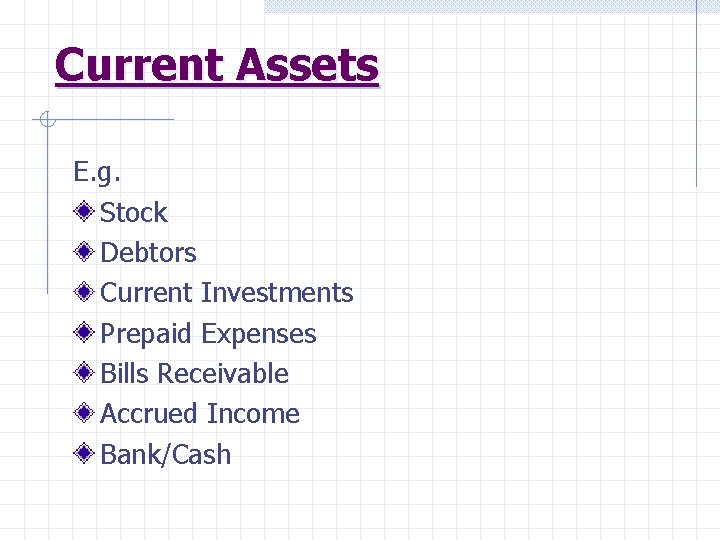 Current Assets

E.g.

Stock

Debtors

Current Investments

Prepaid Expenses

Bills Receivable

Accrued Income

Bank/Cash